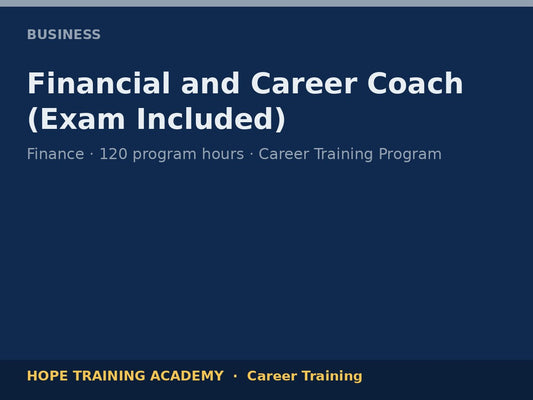 BUSINESS

Financial and Career Coach (Exam Included)

Finance · 120 program hours · Career Training Program

HOPE TRAINING ACADEMY · Career Training